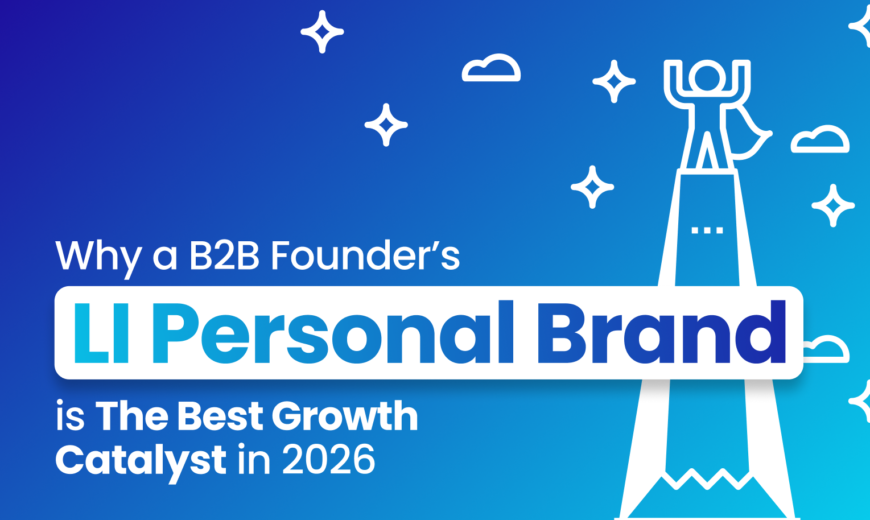 Why a B2B Founder's

LI Personal Brand

is The Best Growth Catalyst in 2026